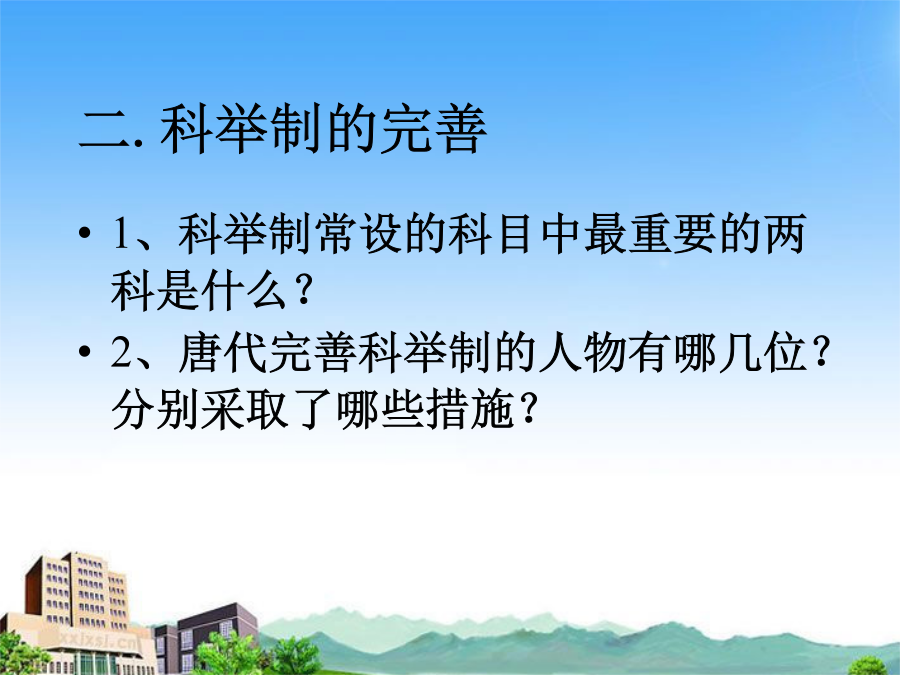 二. 科举制的完善

• 1、科举制常设的科目中最重要的两科是什么？

• 2、唐代完善科举制的人物有哪几位？分别采取了哪些措施？

xxjxsj.cn